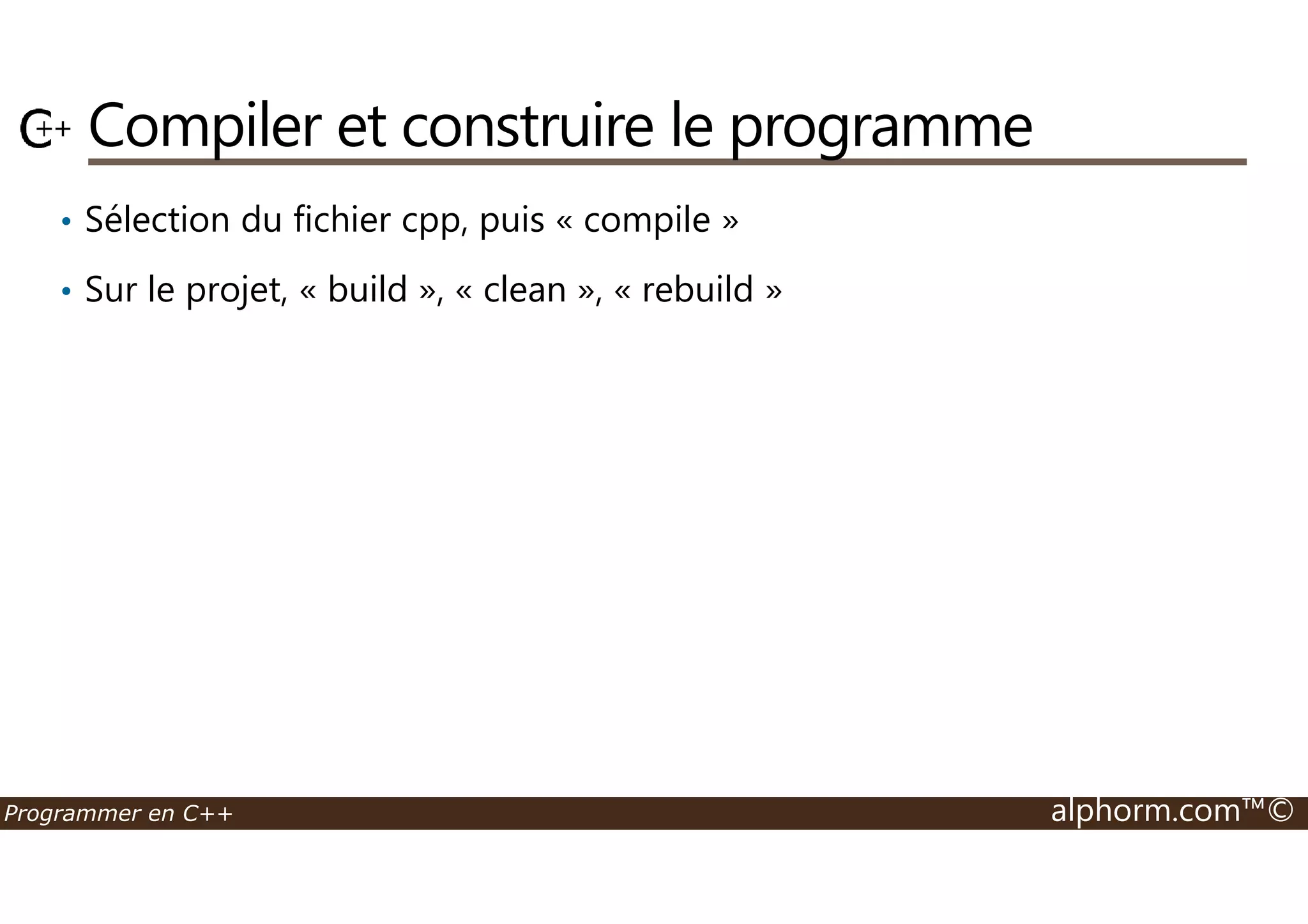 C++ Compiler et construire le programme

• Sélection du fichier cpp, puis « compile »

• Sur le projet, « build », « clean », « rebuild »

Programmer en C++

alphorm.com™©